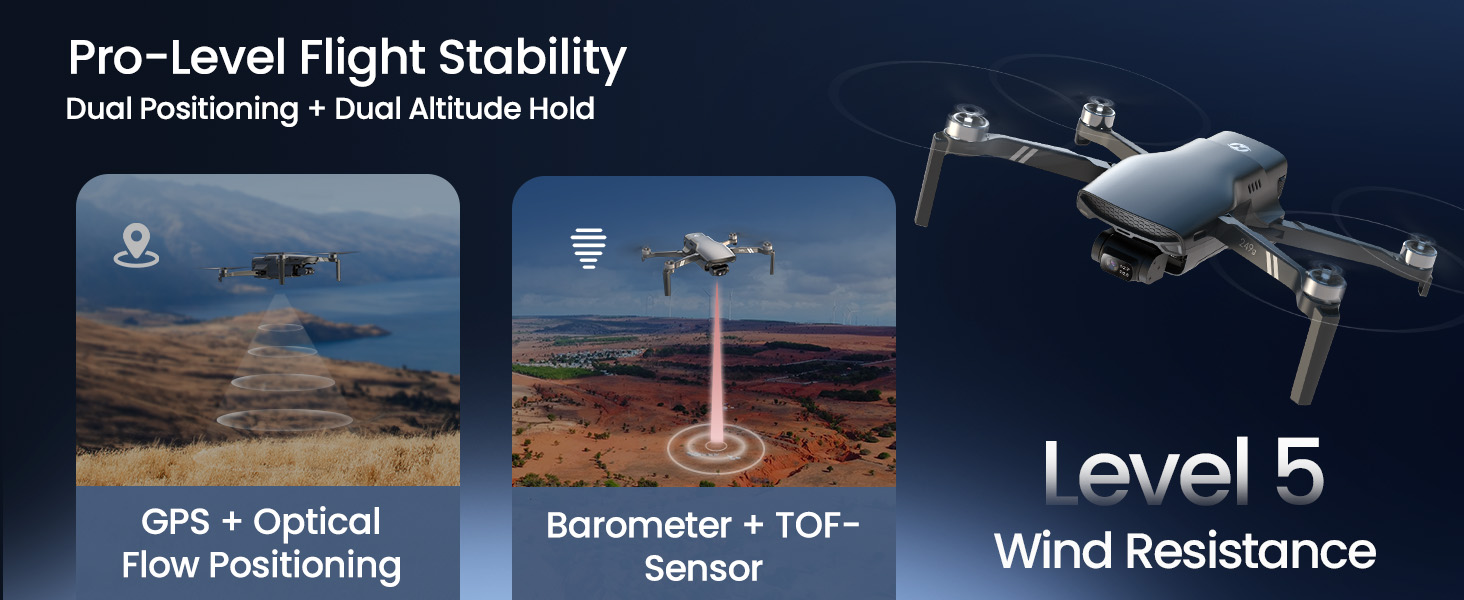 Pro-Level Flight Stability
Dual Positioning + Dual Altitude Hold

GPS + Optical Flow Positioning

Barometer + TOF-Sensor

Level 5
Wind Resistance